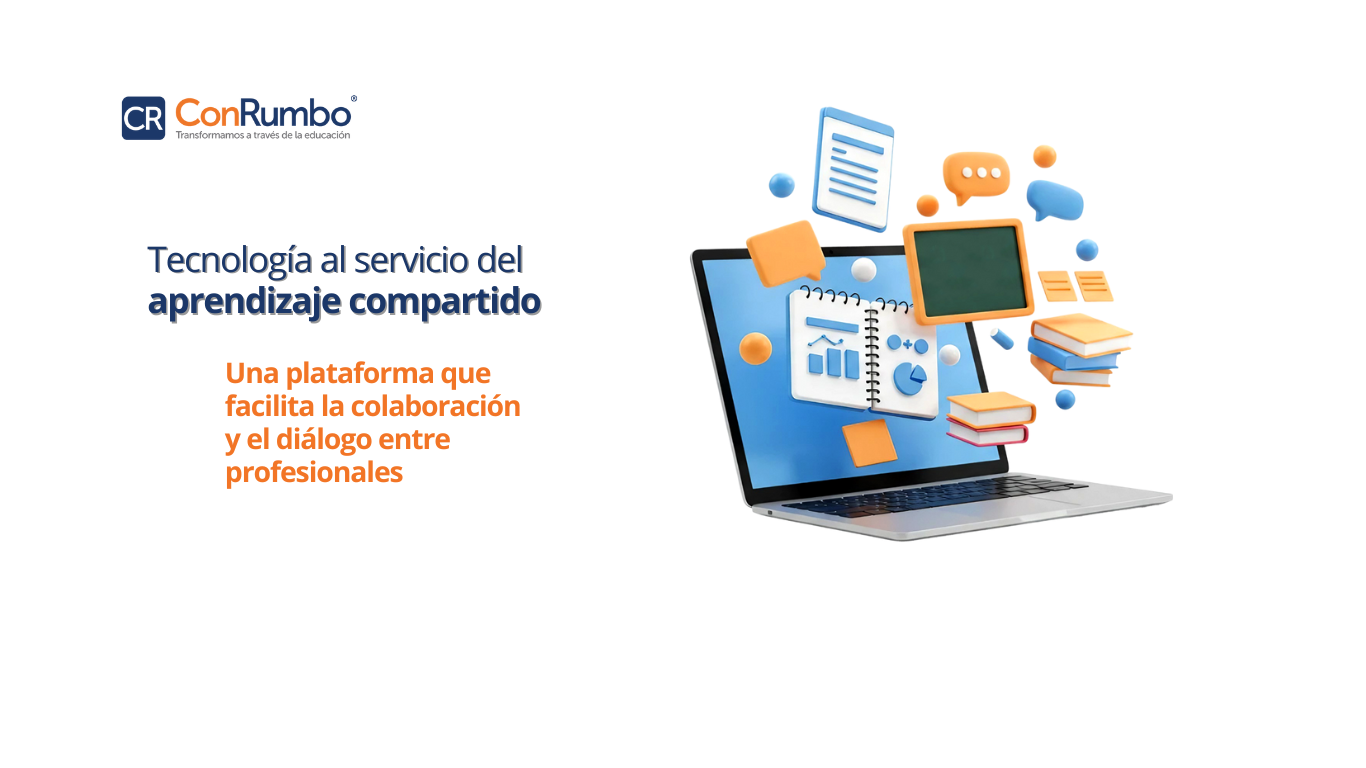 CR ConRumbo®
Transformamos a través de la educación

Tecnología al servicio del aprendizaje compartido

Una plataforma que facilita la colaboración y el diálogo entre profesionales